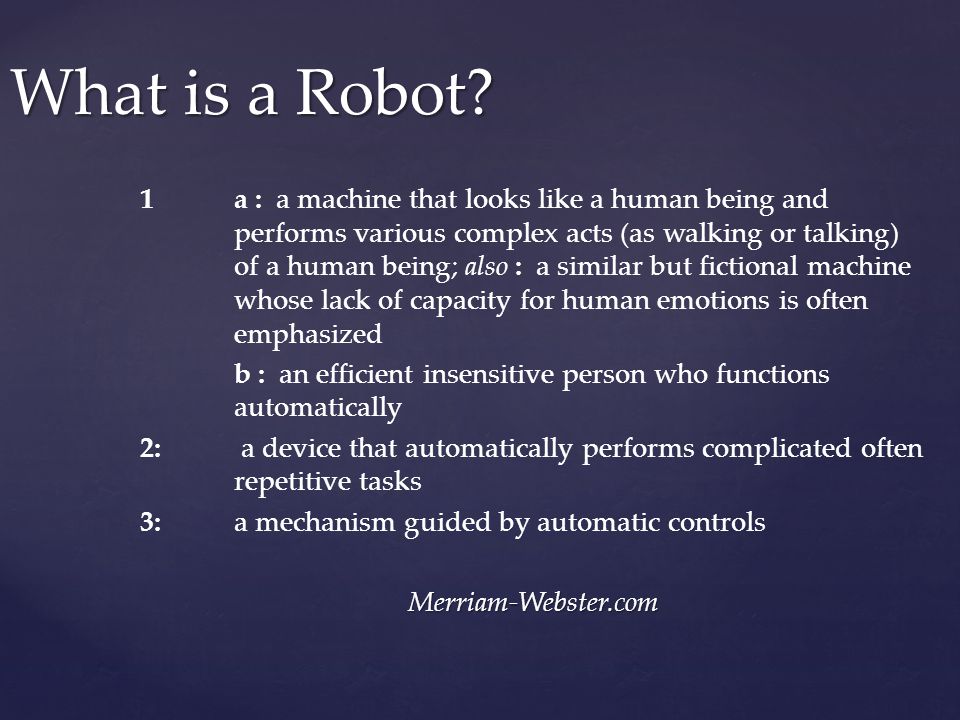 What is a Robot?

1 a : a machine that looks like a human being and performs various complex acts (as walking or talking) of a human being; also : a similar but fictional machine whose lack of capacity for human emotions is often emphasized

b : an efficient insensitive person who functions automatically

2: a device that automatically performs complicated often repetitive tasks

3: a mechanism guided by automatic controls

Merriam-Webster.com